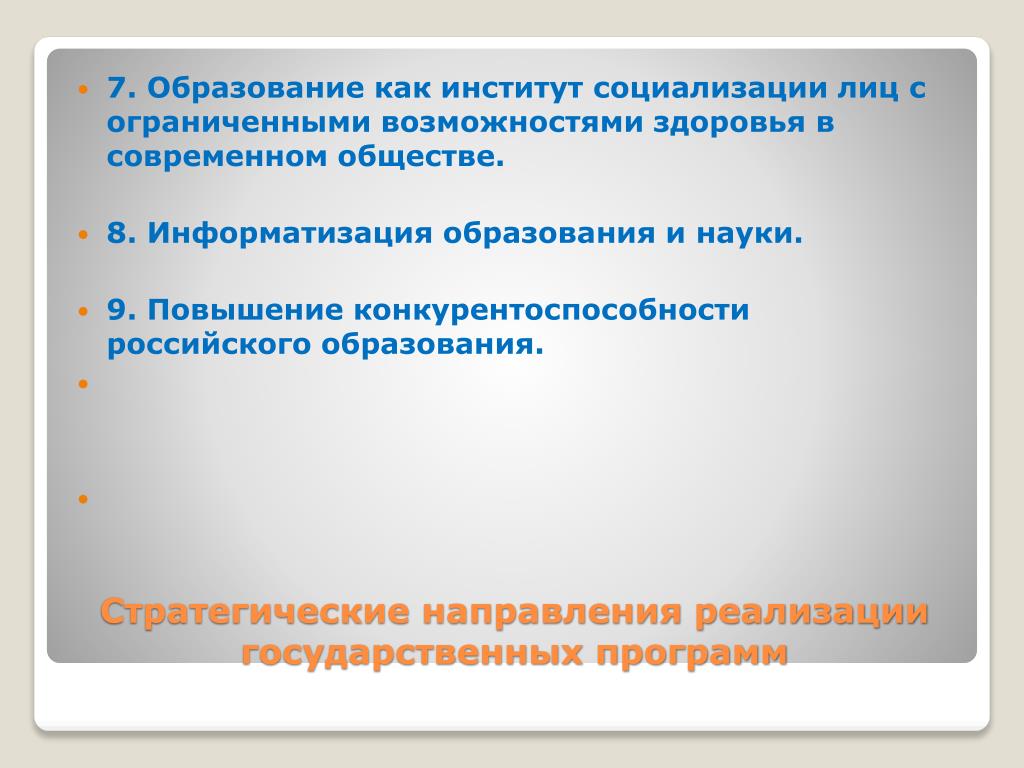 7. Образование как институт социализации лиц с ограниченными возможностями здоровья в современном обществе.

8. Информатизация образования и науки.

9. Повышение конкурентоспособности российского образования.

Стратегические направления реализации государственных программ